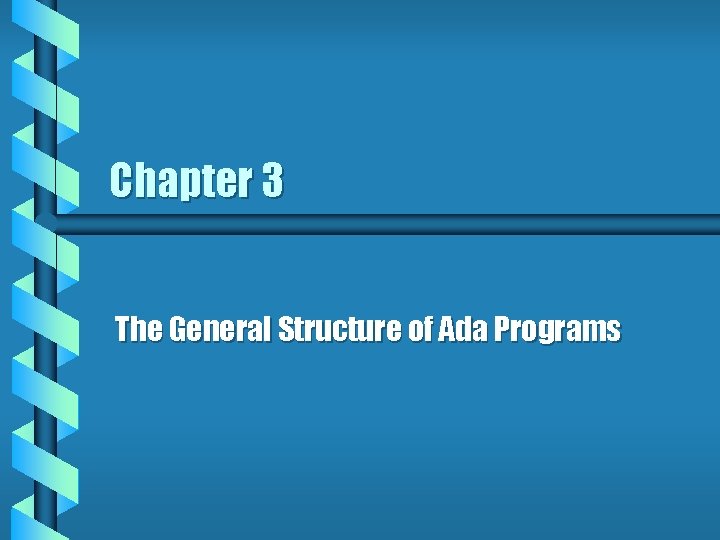 Chapter 3

The General Structure of Ada Programs